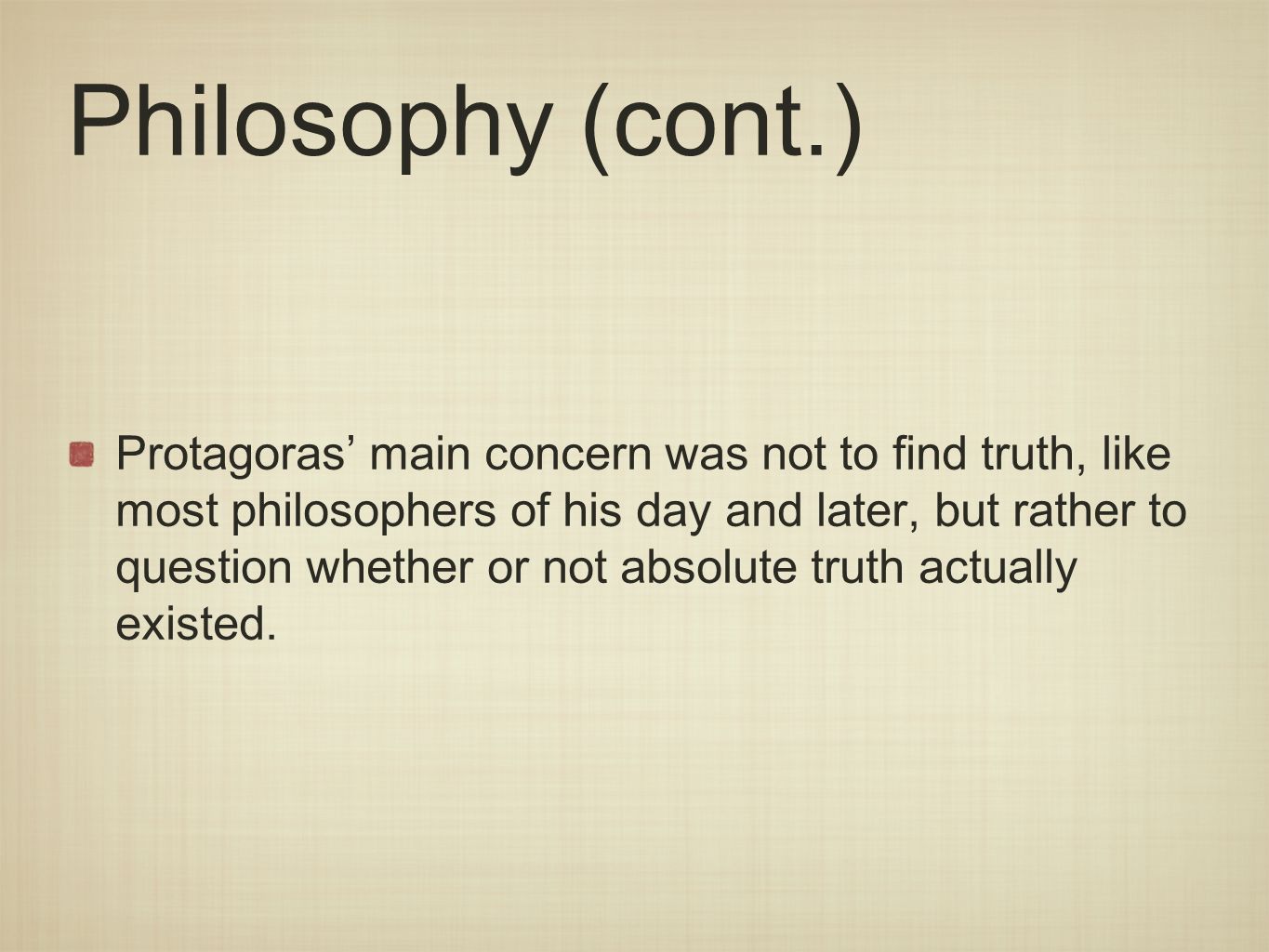 Philosophy (cont.)

Protagoras’ main concern was not to find truth, like most philosophers of his day and later, but rather to question whether or not absolute truth actually existed.